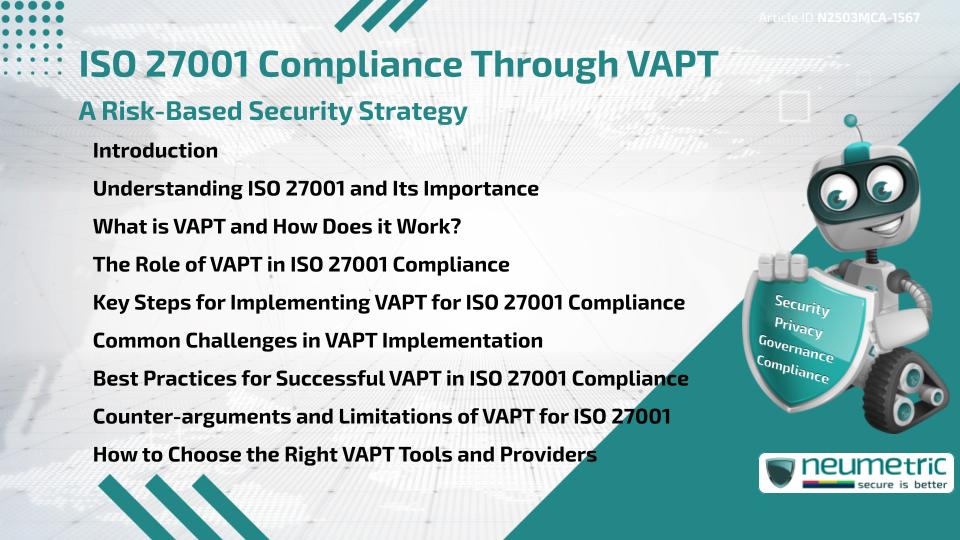 Article ID N2503MCA-1567

ISO 27001 Compliance Through VAPT

A Risk-Based Security Strategy

Introduction

Understanding ISO 27001 and Its Importance

What is VAPT and How Does it Work?

The Role of VAPT in ISO 27001 Compliance

Key Steps for Implementing VAPT for ISO 27001 Compliance

Common Challenges in VAPT Implementation

Best Practices for Successful VAPT in ISO 27001 Compliance

Counter-arguments and Limitations of VAPT for ISO 27001

How to Choose the Right VAPT Tools and Providers

Security
Privacy
Governance
Compliance

neumetric
secure is better